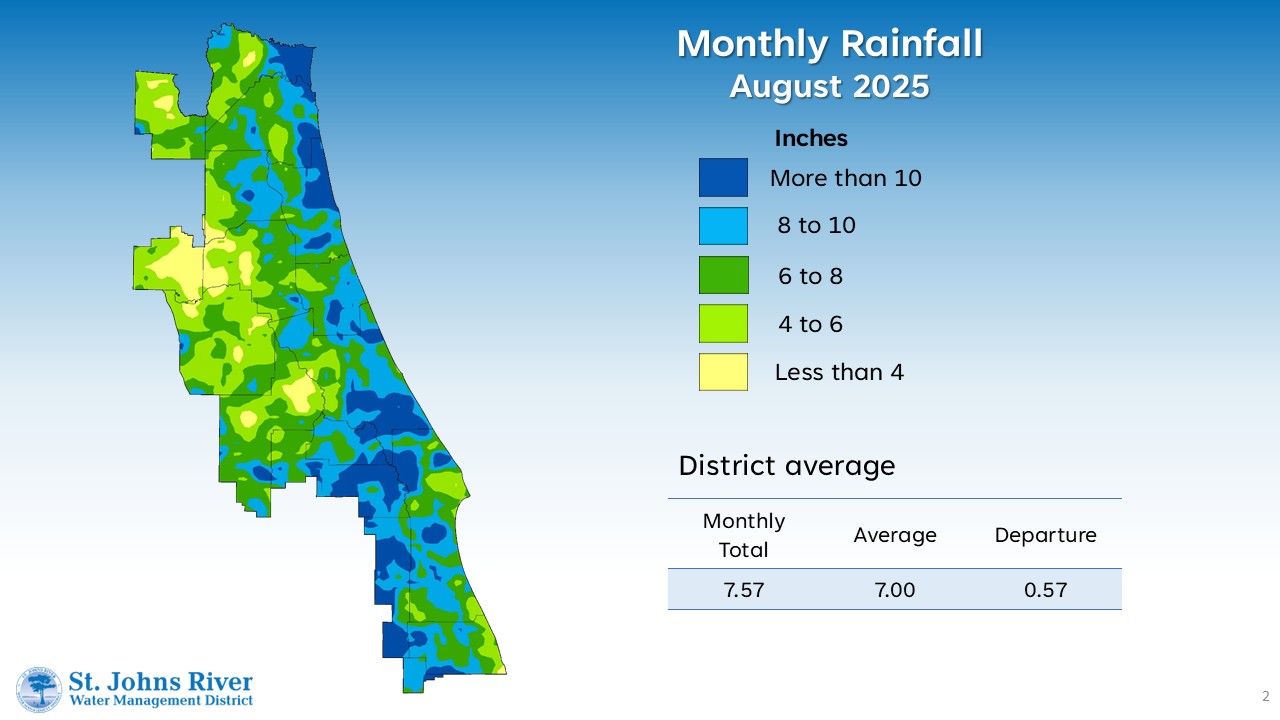 Monthly Rainfall
August 2025

Inches
More than 10
8 to 10
6 to 8
4 to 6
Less than 4

District average

| Monthly Total | Average | Departure |
|---|---|---|
| 7.57 | 7.00 | 0.57 |

St. Johns River
Water Management District

2